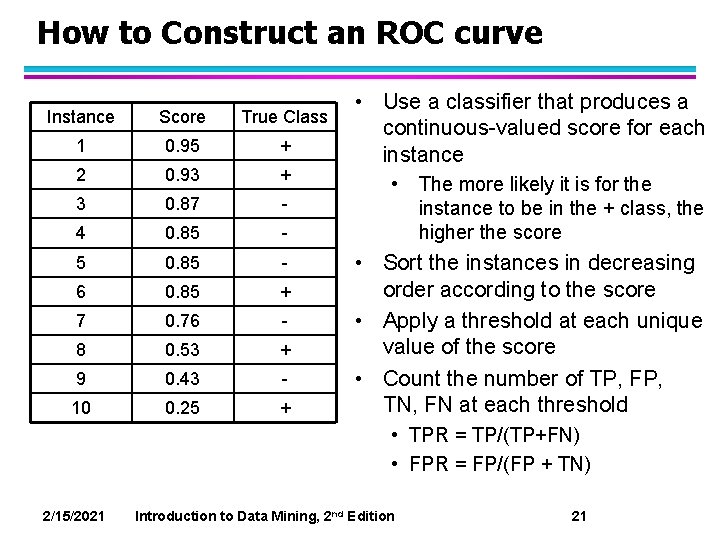 How to Construct an ROC curve

| Instance | Score | True Class |
|---|---|---|
| 1 | 0.95 | + |
| 2 | 0.93 | + |
| 3 | 0.87 | - |
| 4 | 0.85 | - |
| 5 | 0.85 | - |
| 6 | 0.85 | + |
| 7 | 0.76 | - |
| 8 | 0.53 | + |
| 9 | 0.43 | - |
| 10 | 0.25 | + |

• Use a classifier that produces a continuous-valued score for each instance
  • The more likely it is for the instance to be in the + class, the higher the score
• Sort the instances in decreasing order according to the score
• Apply a threshold at each unique value of the score
• Count the number of TP, FP, TN, FN at each threshold
  • TPR = TP/(TP+FN)
  • FPR = FP/(FP + TN)

2/15/2021 Introduction to Data Mining, 2$^{nd}$ Edition 21